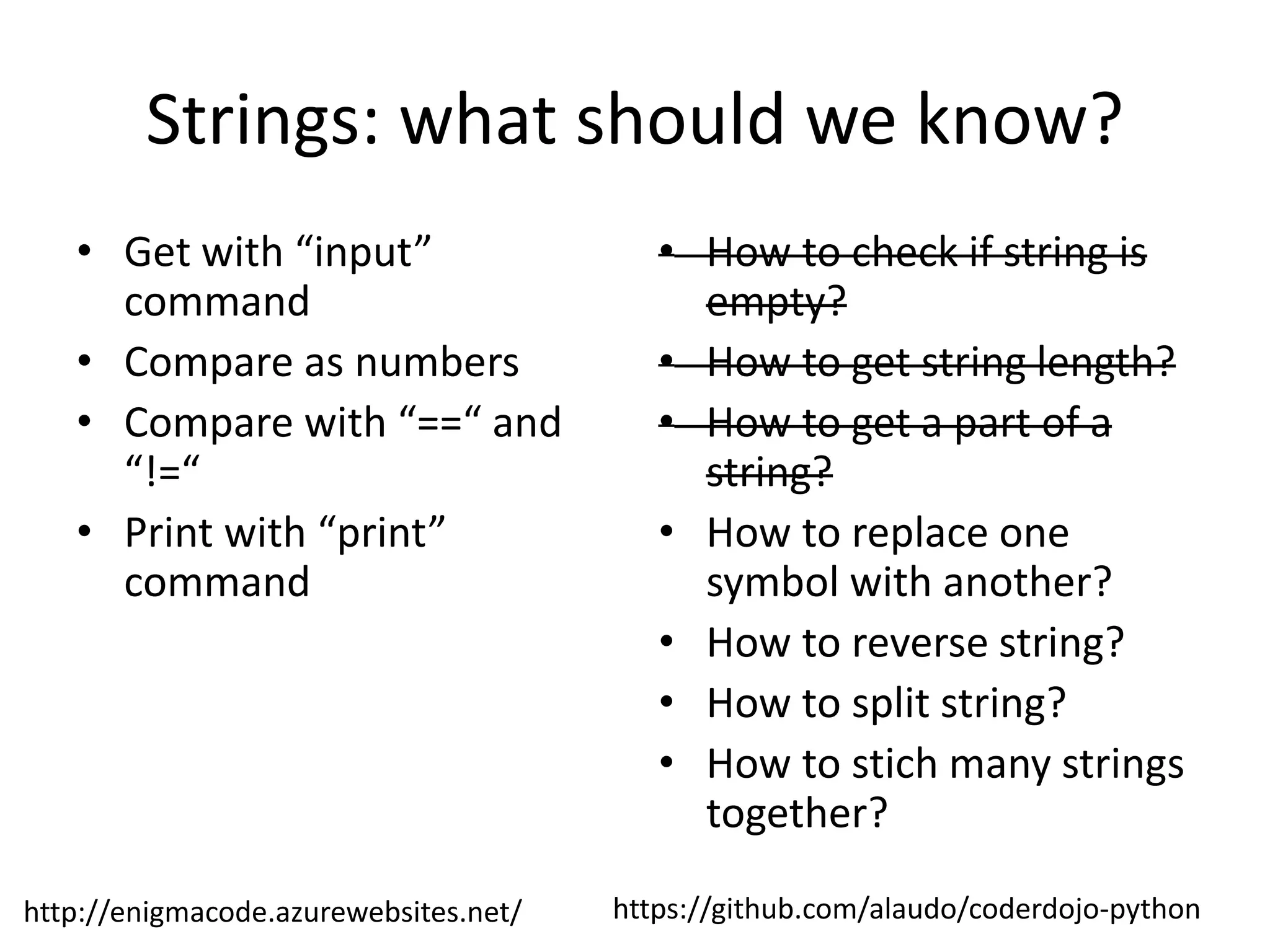 Strings: what should we know?

• Get with “input” command
• Compare as numbers
• Compare with “==“ and “!=“
• Print with “print” command

• ~~How to check if string is empty?~~
• ~~How to get string length?~~
• ~~How to get a part of a string?~~
• How to replace one symbol with another?
• How to reverse string?
• How to split string?
• How to stich many strings together?

http://enigmacode.azurewebsites.net/

https://github.com/alaudo/coderdojo-python